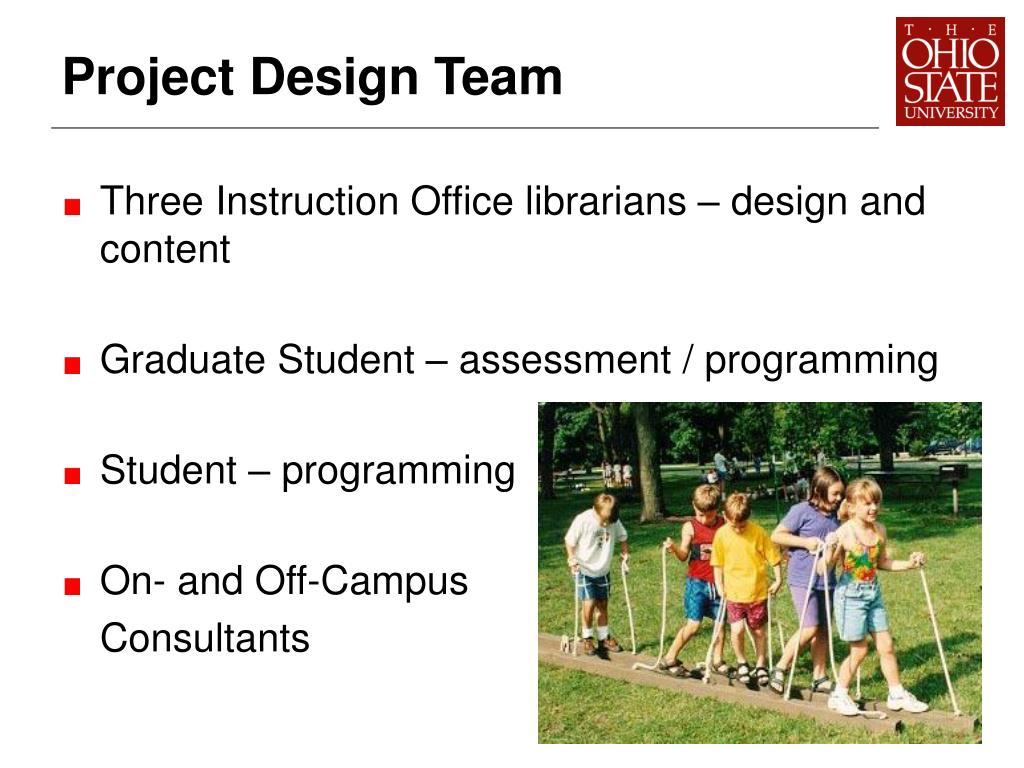 Project Design Team

T · H · E
OHIO
STATE
UNIVERSITY

Three Instruction Office librarians – design and content

Graduate Student – assessment / programming

Student – programming

On- and Off-Campus Consultants